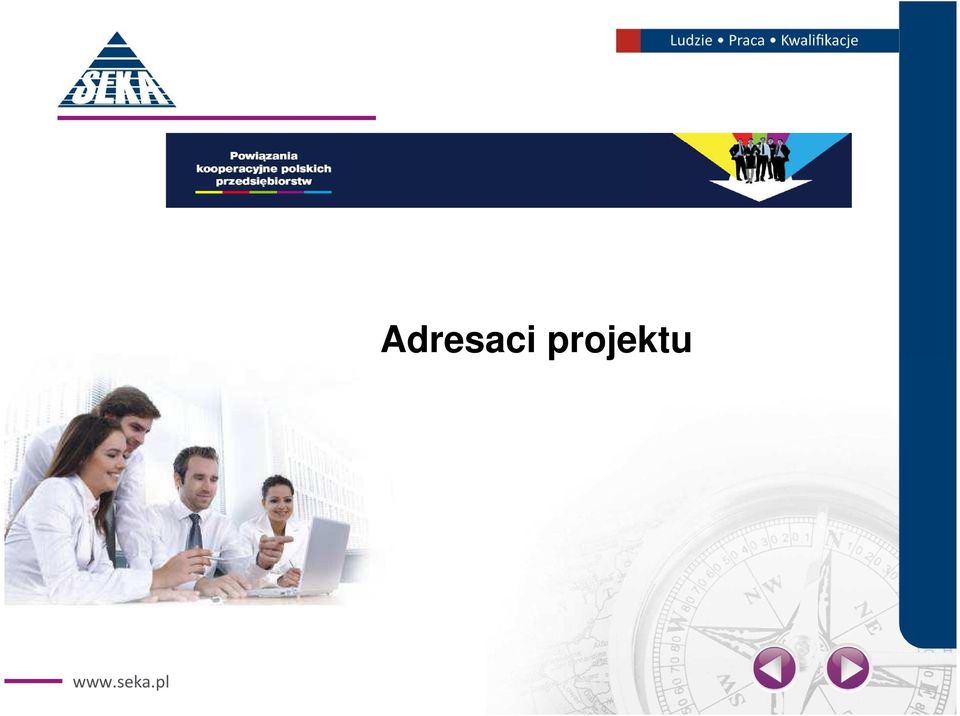 SEKA

Ludzie • Praca • Kwalifikacje

Powiązania kooperacyjne polskich przedsiębiorstw

Adresaci projektu

www.seka.pl